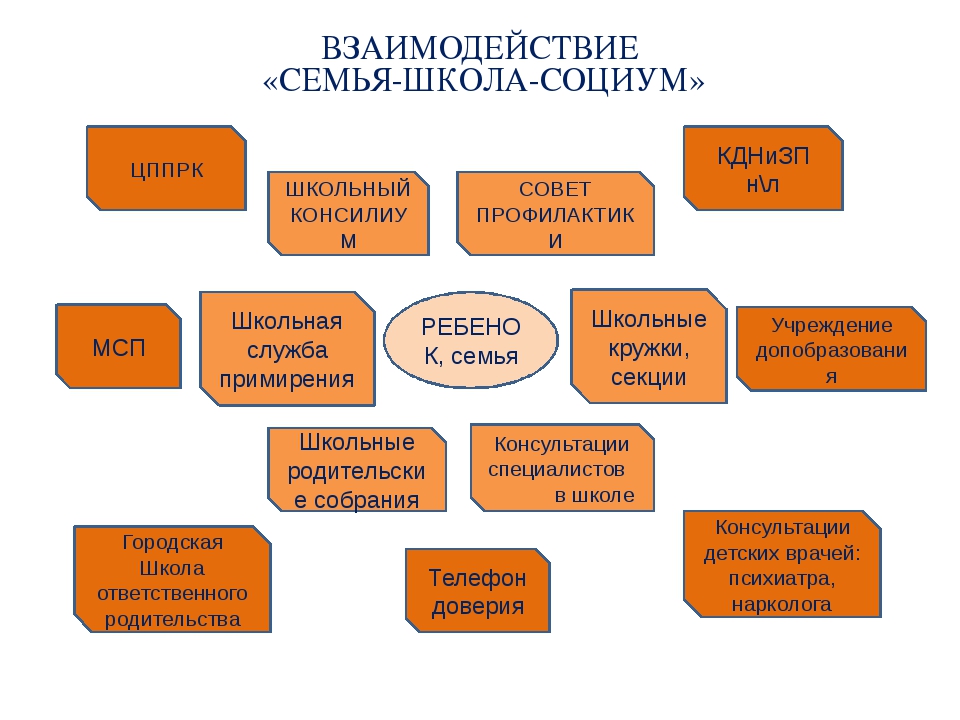 ВЗАИМОДЕЙСТВИЕ
«СЕМЬЯ-ШКОЛА-СОЦИУМ»

ЦППРК

ШКОЛЬНЫЙ КОНСИЛИУМ

СОВЕТ ПРОФИЛАКТИКИ

КДНиЗП н\л

МСП

Школьная служба примирения

РЕБЕНОК, семья

Школьные кружки, секции

Учреждение допобразования

Школьные родительские собрания

Консультации специалистов в школе

Городская Школа ответственного родительства

Телефон доверия

Консультации детских врачей: психиатра, нарколога